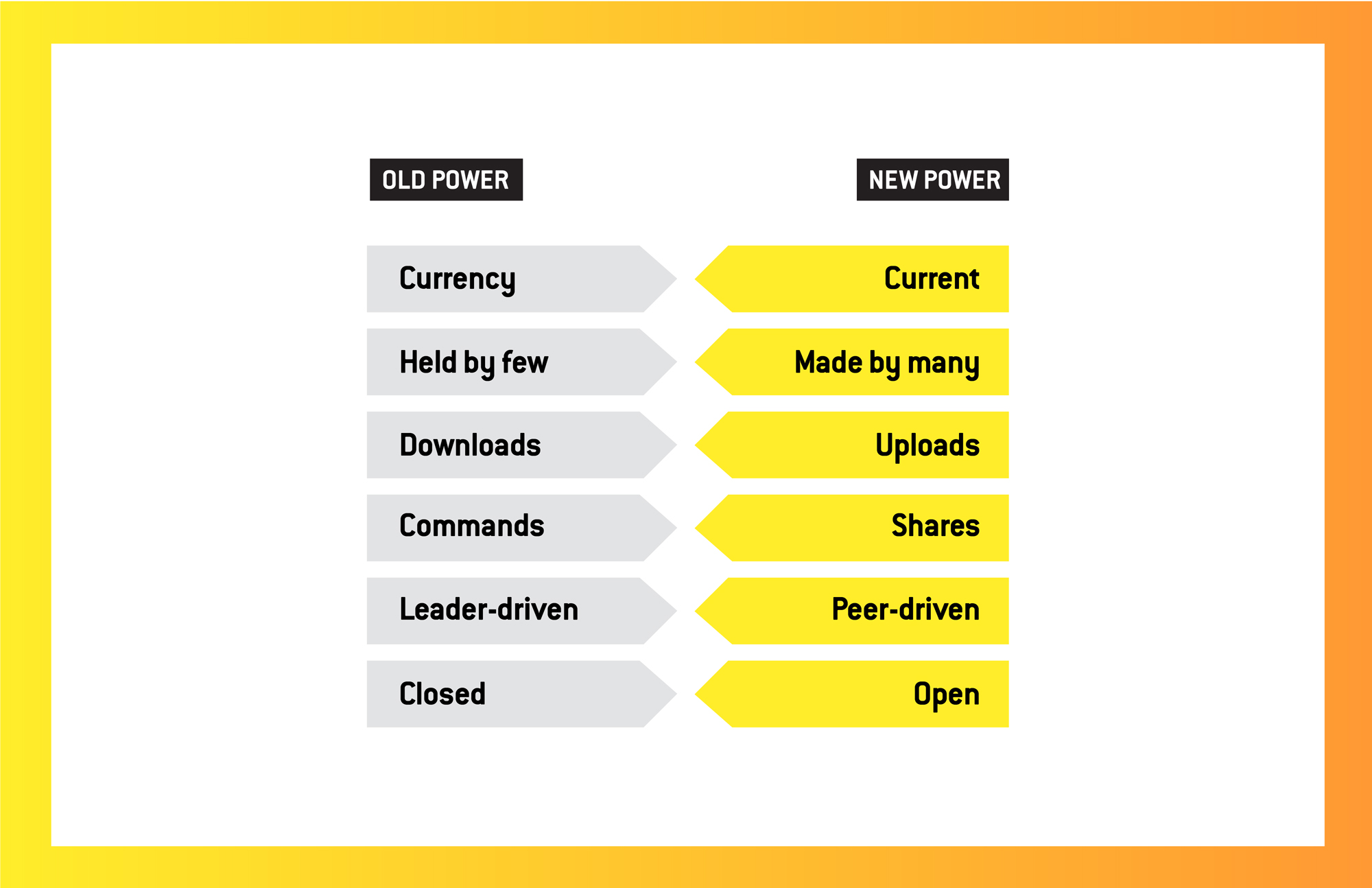 | OLD POWER | NEW POWER |
|---|---|
| Currency | Current |
| Held by few | Made by many |
| Downloads | Uploads |
| Commands | Shares |
| Leader-driven | Peer-driven |
| Closed | Open |